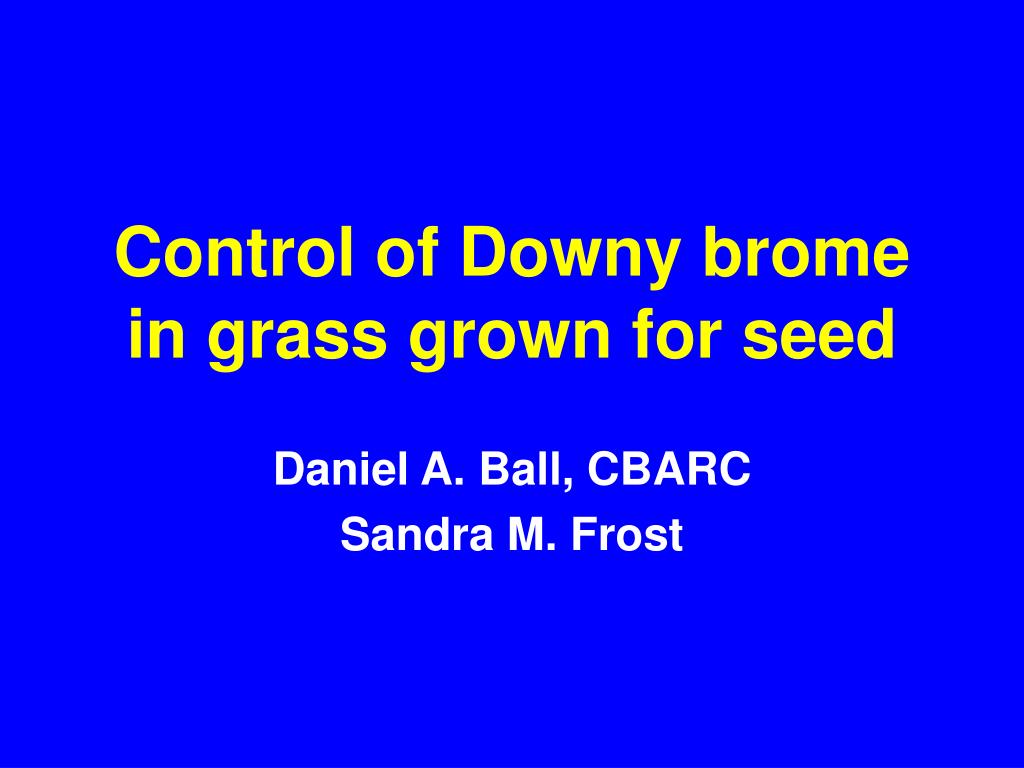 Control of Downy brome in grass grown for seed

Daniel A. Ball, CBARC
Sandra M. Frost